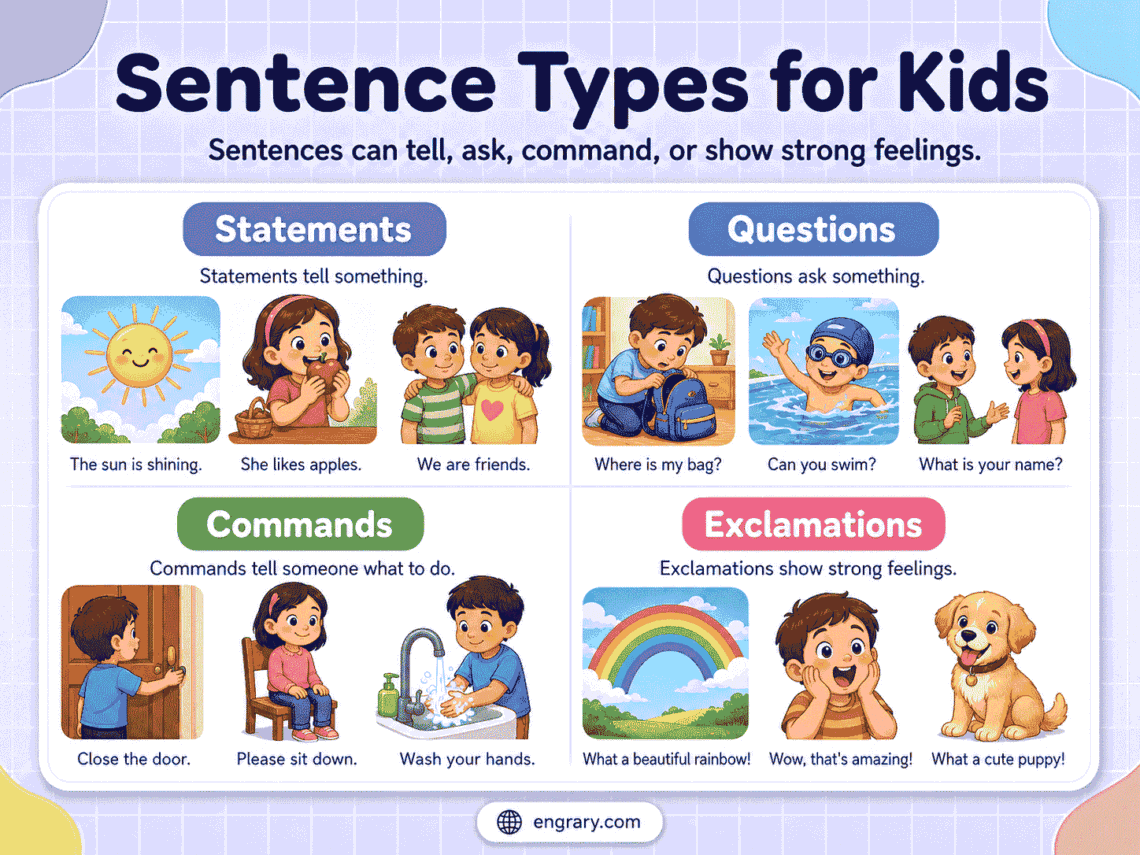 Sentence Types for Kids

Sentences can tell, ask, command, or show strong feelings.

Statements

Statements tell something.

The sun is shining.

She likes apples.

We are friends.

Questions

Questions ask something.

Where is my bag?

Can you swim?

What is your name?

Commands

Commands tell someone what to do.

Close the door.

Please sit down.

Wash your hands.

Exclamations

Exclamations show strong feelings.

What a beautiful rainbow!

Wow, that's amazing!

What a cute puppy!

engrary.com